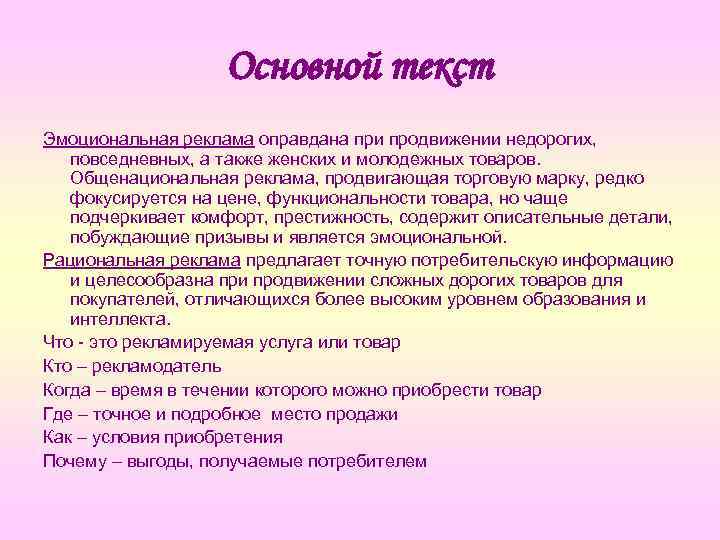 Основной текст

Эмоциональная реклама оправдана при продвижении недорогих, повседневных, а также женских и молодежных товаров. Общенациональная реклама, продвигающая торговую марку, редко фокусируется на цене, функциональности товара, но чаще подчеркивает комфорт, престижность, содержит описательные детали, побуждающие призывы и является эмоциональной.

Рациональная реклама предлагает точную потребительскую информацию и целесообразна при продвижении сложных дорогих товаров для покупателей, отличающихся более высоким уровнем образования и интеллекта.

Что - это рекламируемая услуга или товар

Кто – рекламодатель

Когда – время в течении которого можно приобрести товар

Где – точное и подробное место продажи

Как – условия приобретения

Почему – выгоды, получаемые потребителем